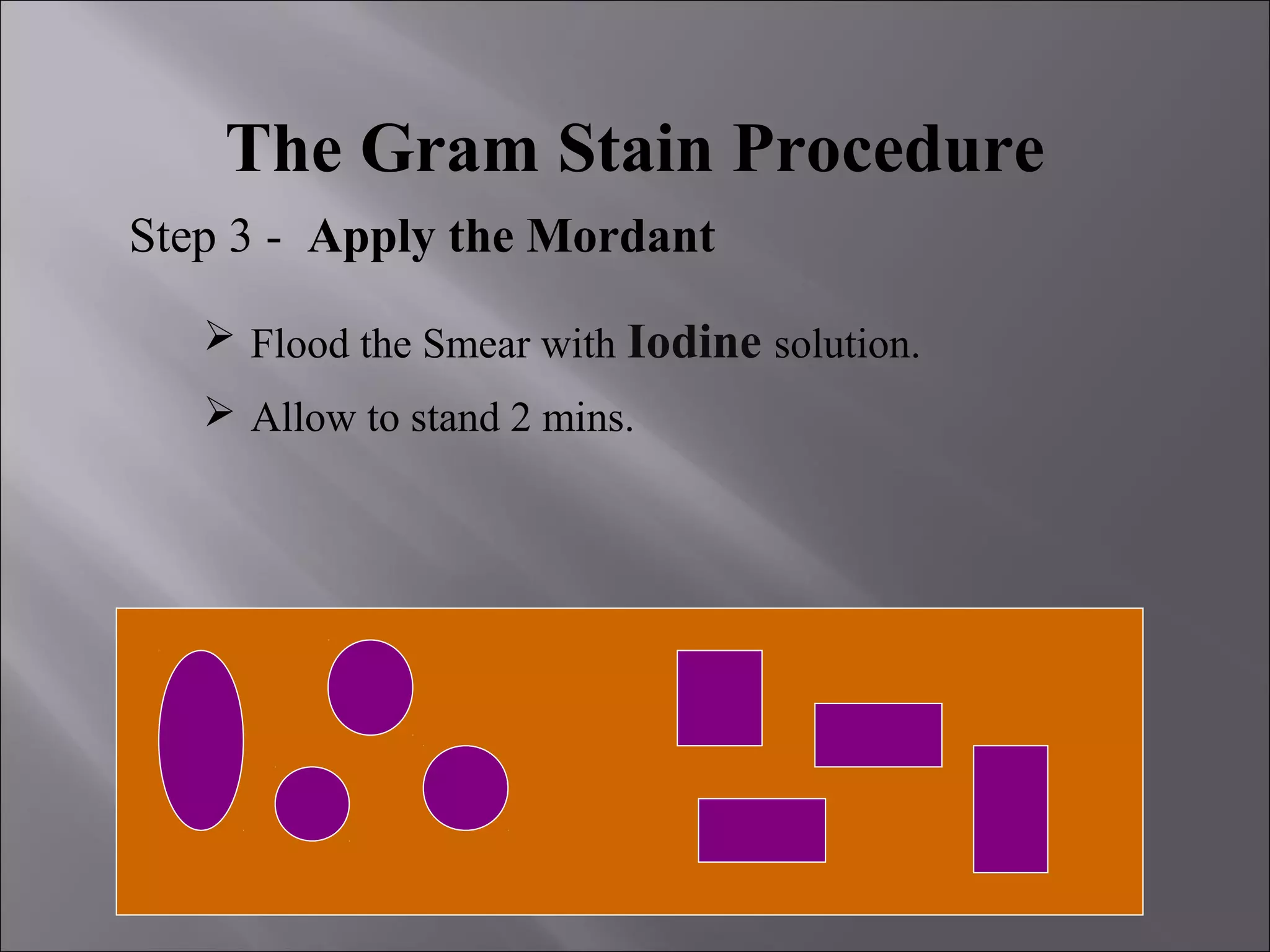 The Gram Stain Procedure

Step 3 - Apply the Mordant

➢ Flood the Smear with Iodine solution.

➢ Allow to stand 2 mins.